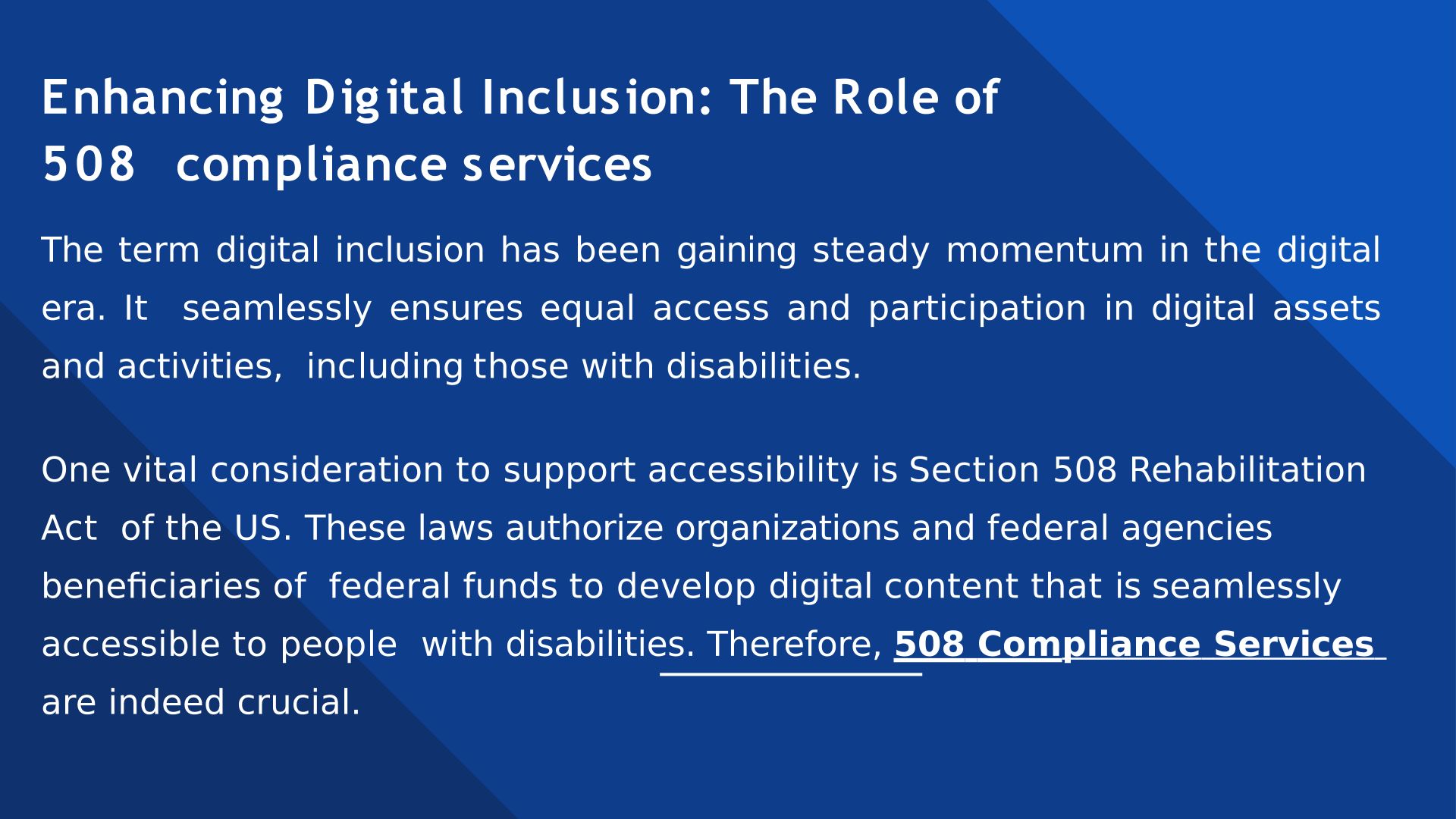 Enhancing Digital Inclusion: The Role of 508 compliance services

The term digital inclusion has been gaining steady momentum in the digital era. It seamlessly ensures equal access and participation in digital assets and activities, including those with disabilities.

One vital consideration to support accessibility is Section 508 Rehabilitation Act of the US. These laws authorize organizations and federal agencies beneficiaries of federal funds to develop digital content that is seamlessly accessible to people with disabilities. Therefore, 508 Compliance Services are indeed crucial.